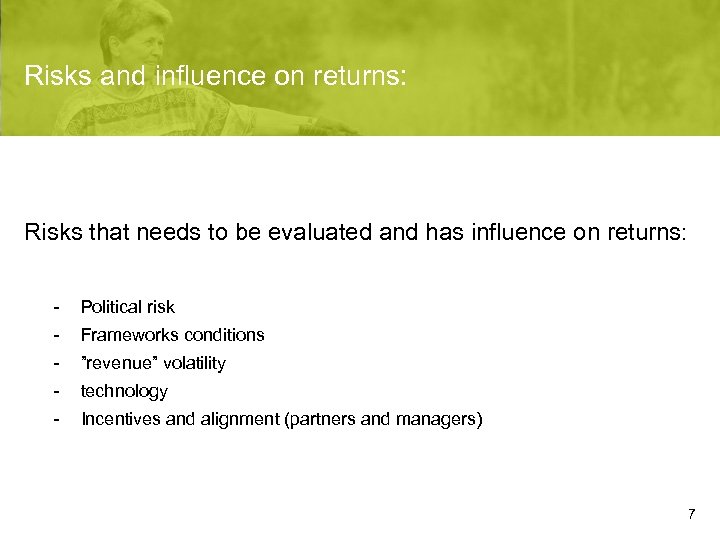 Risks and influence on returns:

Risks that needs to be evaluated and has influence on returns:

- Political risk
- Frameworks conditions
- ”revenue” volatility
- technology
- Incentives and alignment (partners and managers)

7